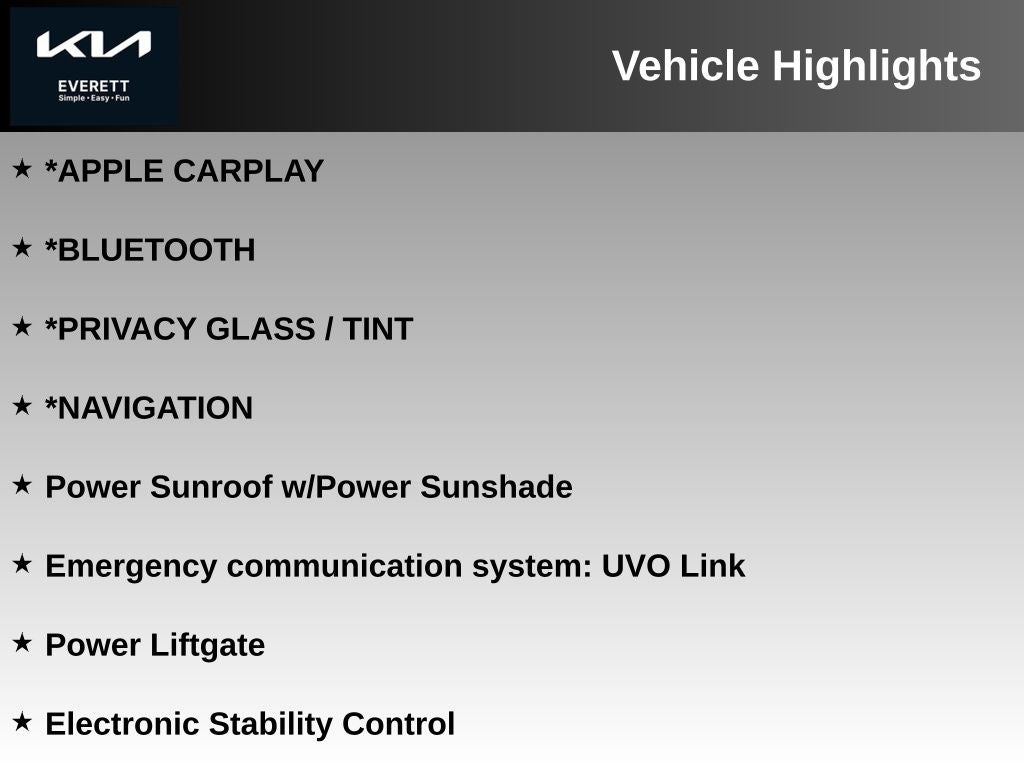 KIA
EVERETT
Simple • Easy • Fun

Vehicle Highlights

★ *APPLE CARPLAY

★ *BLUETOOTH

★ *PRIVACY GLASS / TINT

★ *NAVIGATION

★ Power Sunroof w/Power Sunshade

★ Emergency communication system: UVO Link

★ Power Liftgate

★ Electronic Stability Control